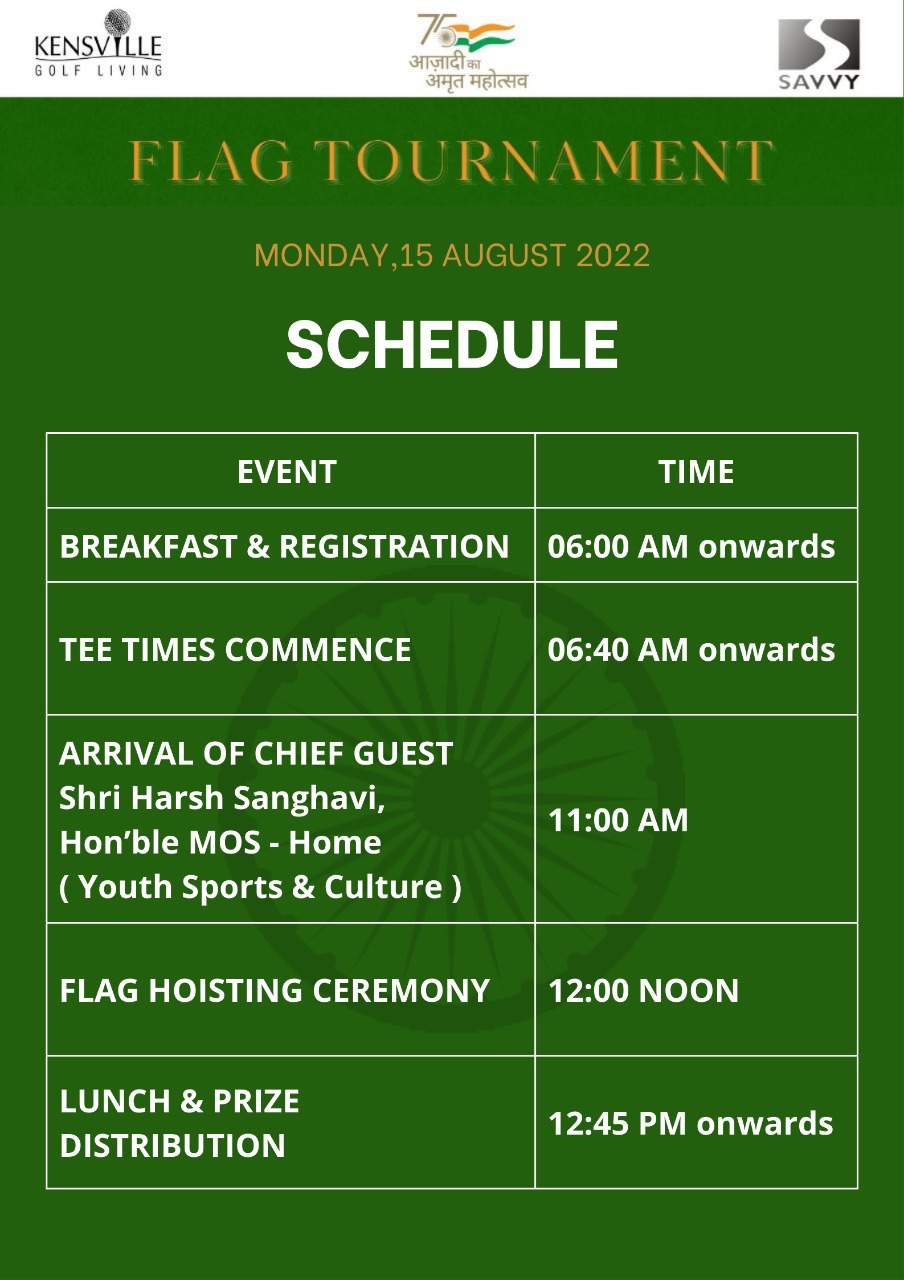 KENSVILLE
GOLF LIVING

75
आज़ादी का
अमृत महोत्सव

SAVVY

FLAG TOURNAMENT

MONDAY,15 AUGUST 2022

SCHEDULE

| EVENT | TIME |
|---|---|
| BREAKFAST & REGISTRATION | 06:00 AM onwards |
| TEE TIMES COMMENCE | 06:40 AM onwards |
| ARRIVAL OF CHIEF GUEST Shri Harsh Sanghavi, Hon'ble MOS - Home ( Youth Sports & Culture ) | 11:00 AM |
| FLAG HOISTING CEREMONY | 12:00 NOON |
| LUNCH & PRIZE DISTRIBUTION | 12:45 PM onwards |